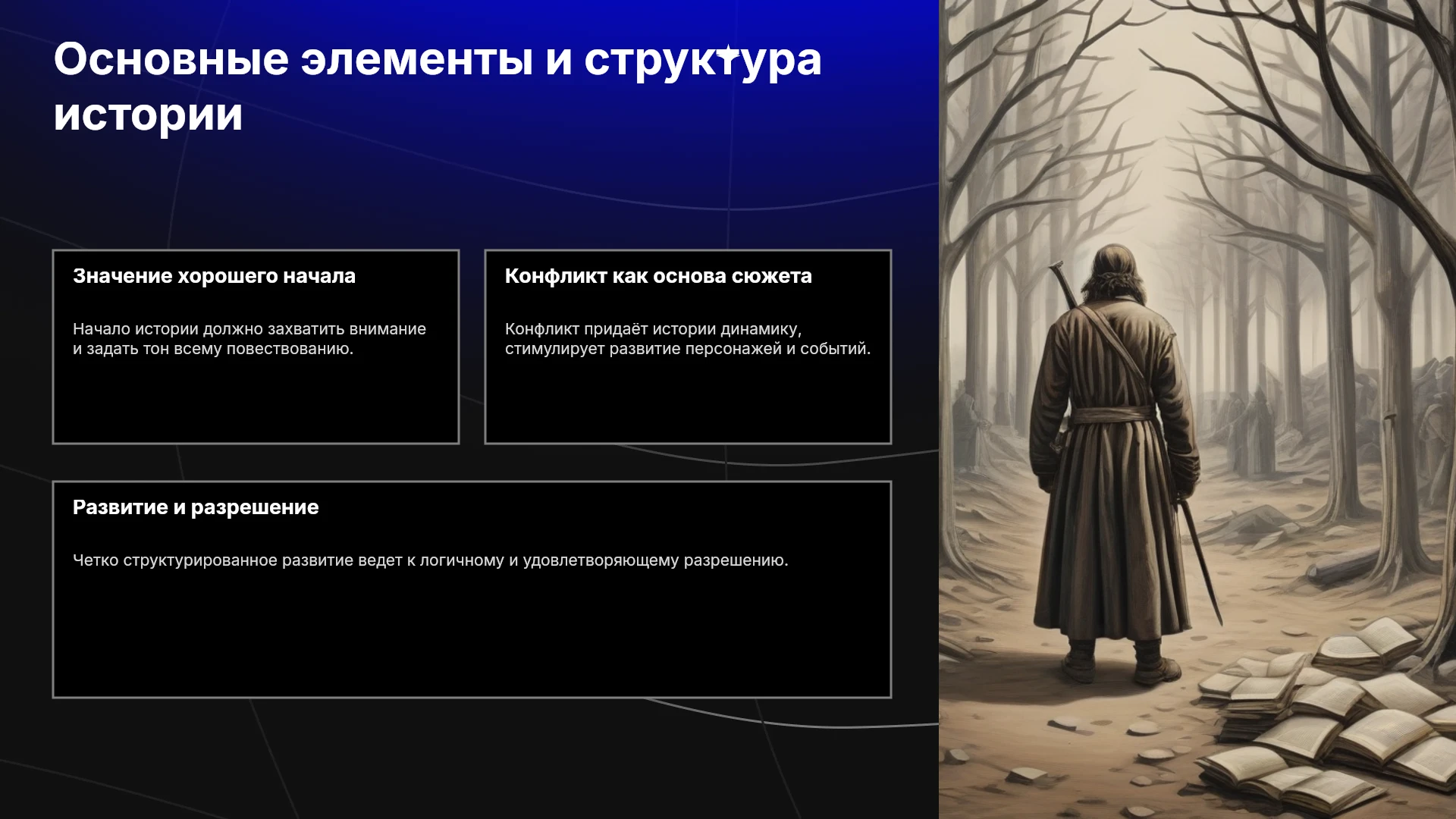 Основные элементы и структура истории

Значение хорошего начала

Начало истории должно захватить внимание и задать тон всему повествованию.

Конфликт как основа сюжета

Конфликт придаёт истории динамику, стимулирует развитие персонажей и событий.

Развитие и разрешение

Четко структурированное развитие ведет к логичному и удовлетворяющему разрешению.